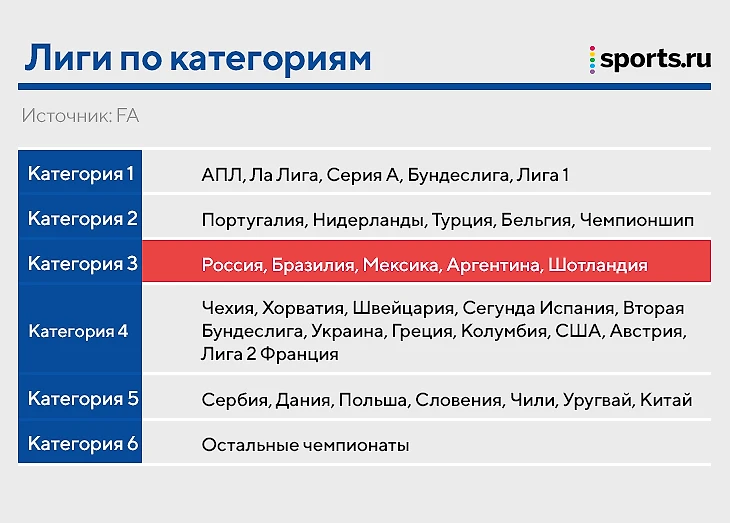 Лиги по категориям

sports.ru

Источник: FA

| | |
|---|---|
| Категория 1 | АПЛ, Ла Лига, Серия А, Бундеслига, Лига 1 |
| Категория 2 | Португалия, Нидерланды, Турция, Бельгия, Чемпионшип |
| Категория 3 | Россия, Бразилия, Мексика, Аргентина, Шотландия |
| Категория 4 | Чехия, Хорватия, Швейцария, Сегунда Испания, Вторая Бундеслига, Украина, Греция, Колумбия, США, Австрия, Лига 2 Франция |
| Категория 5 | Сербия, Дания, Польша, Словения, Чили, Уругвай, Китай |
| Категория 6 | Остальные чемпионаты |